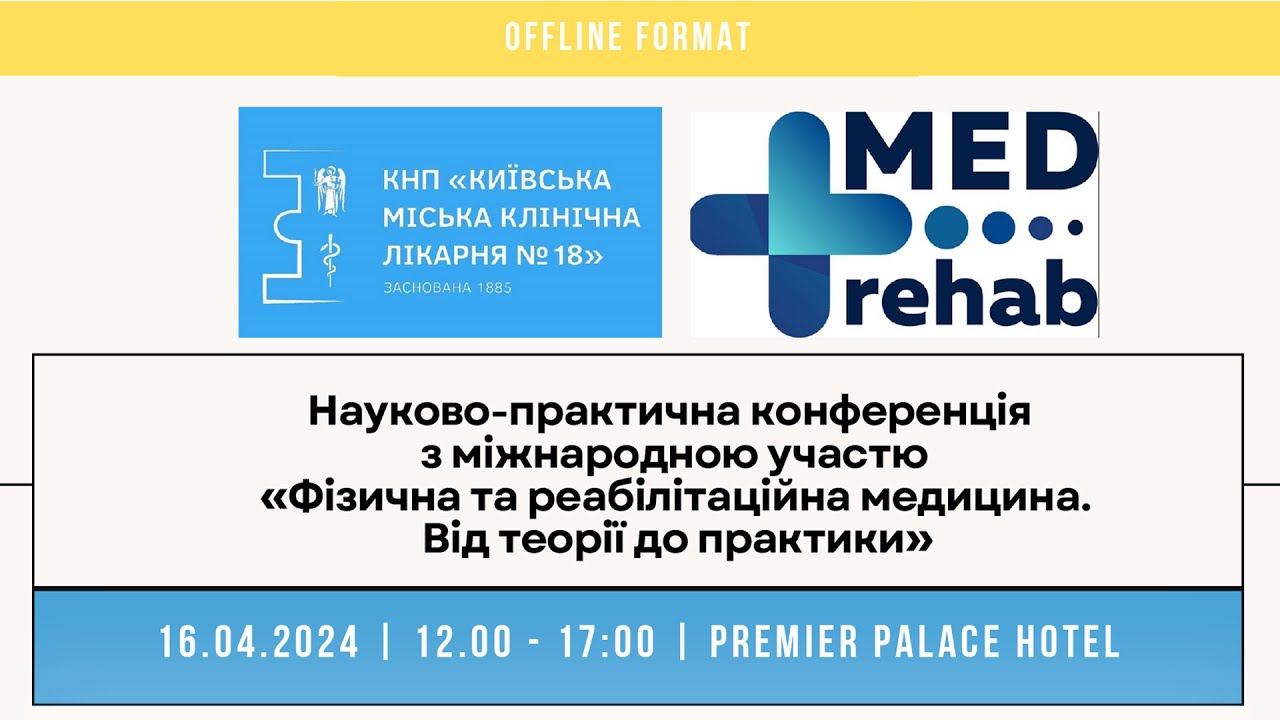 OFFLINE FORMAT

КНП «КИЇВСЬКА МІСЬКА КЛІНІЧНА ЛІКАРНЯ № 18»
ЗАСНОВАНА 1885

MED rehab

Науково-практична конференція з міжнародною участю «Фізична та реабілітаційна медицина. Від теорії до практики»

16.04.2024 | 12.00 - 17:00 | PREMIER PALACE HOTEL